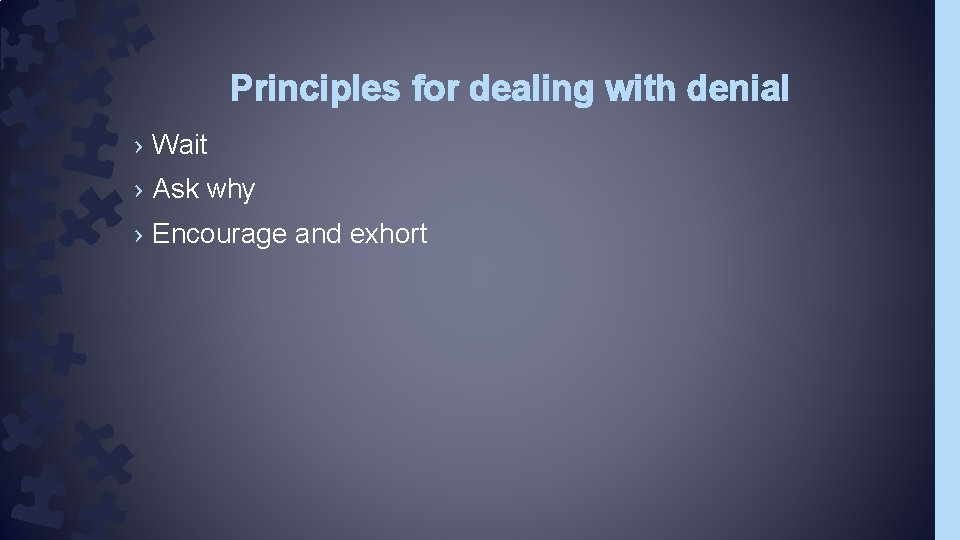 Principles for dealing with denial

› Wait
› Ask why
› Encourage and exhort